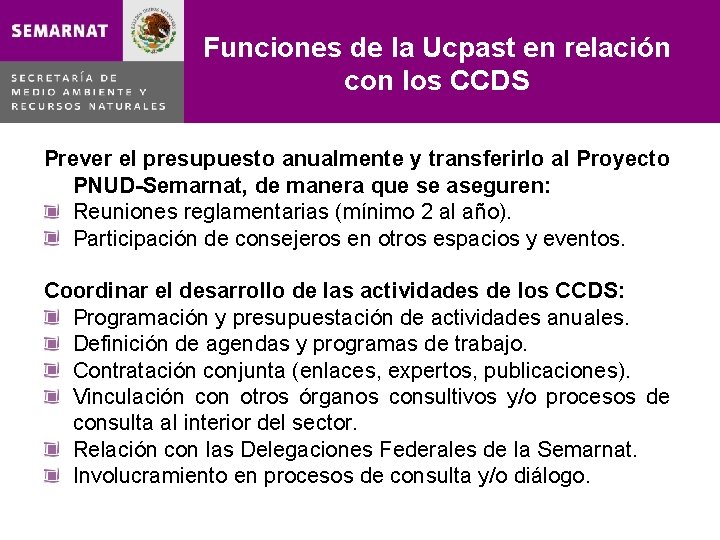 SEMARNAT

SECRETARÍA DE MEDIO AMBIENTE Y RECURSOS NATURALES

Funciones de la Ucpast en relación con los CCDS

Prever el presupuesto anualmente y transferirlo al Proyecto PNUD-Semarnat, de manera que se aseguren:

- Reuniones reglamentarias (mínimo 2 al año).
- Participación de consejeros en otros espacios y eventos.

Coordinar el desarrollo de las actividades de los CCDS:

- Programación y presupuestación de actividades anuales.
- Definición de agendas y programas de trabajo.
- Contratación conjunta (enlaces, expertos, publicaciones).
- Vinculación con otros órganos consultivos y/o procesos de consulta al interior del sector.
- Relación con las Delegaciones Federales de la Semarnat.
- Involucramiento en procesos de consulta y/o diálogo.